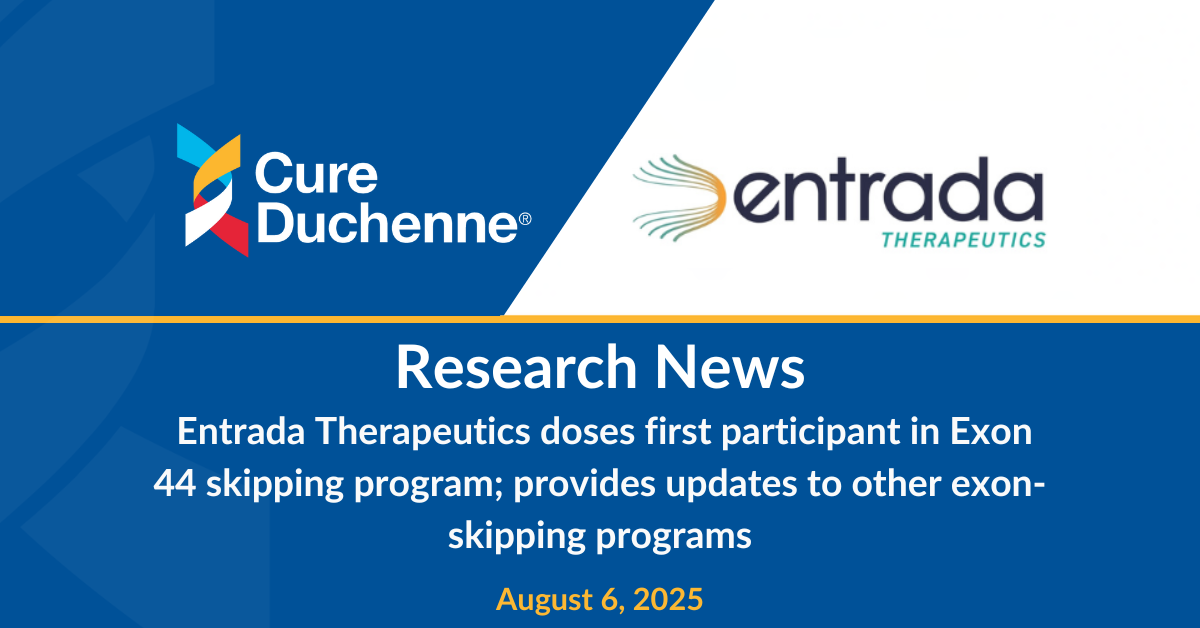 Cure Duchenne®

entrada THERAPEUTICS

Research News

Entrada Therapeutics doses first participant in Exon 44 skipping program; provides updates to other exon-skipping programs

August 6, 2025